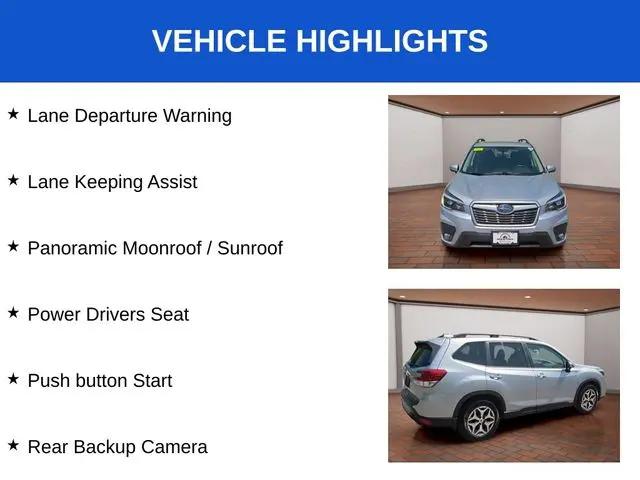 VEHICLE HIGHLIGHTS

★ Lane Departure Warning

★ Lane Keeping Assist

★ Panoramic Moonroof / Sunroof

★ Power Drivers Seat

★ Push button Start

★ Rear Backup Camera